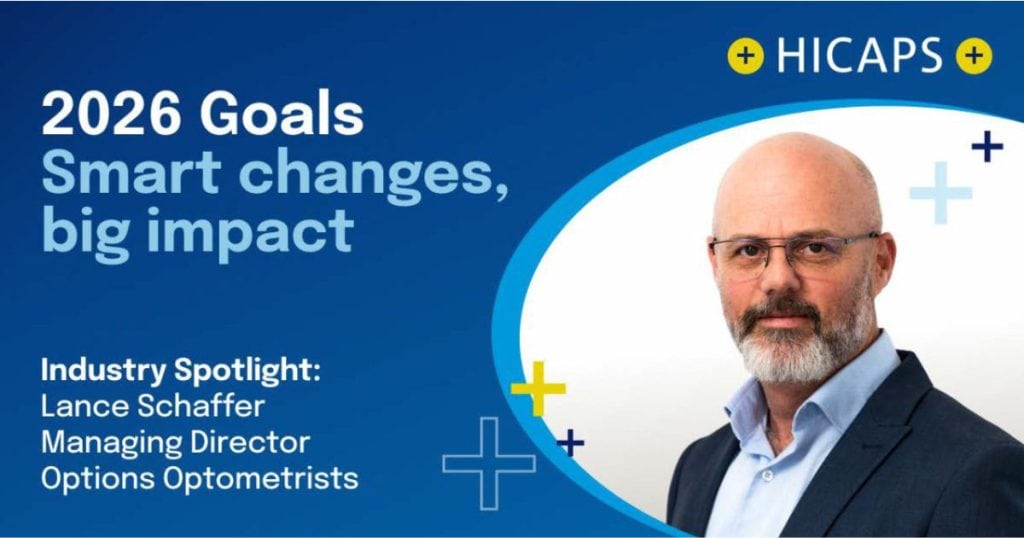 HICAPS

2026 Goals
Smart changes, big impact

Industry Spotlight:
Lance Schaffer
Managing Director
Options Optometrists